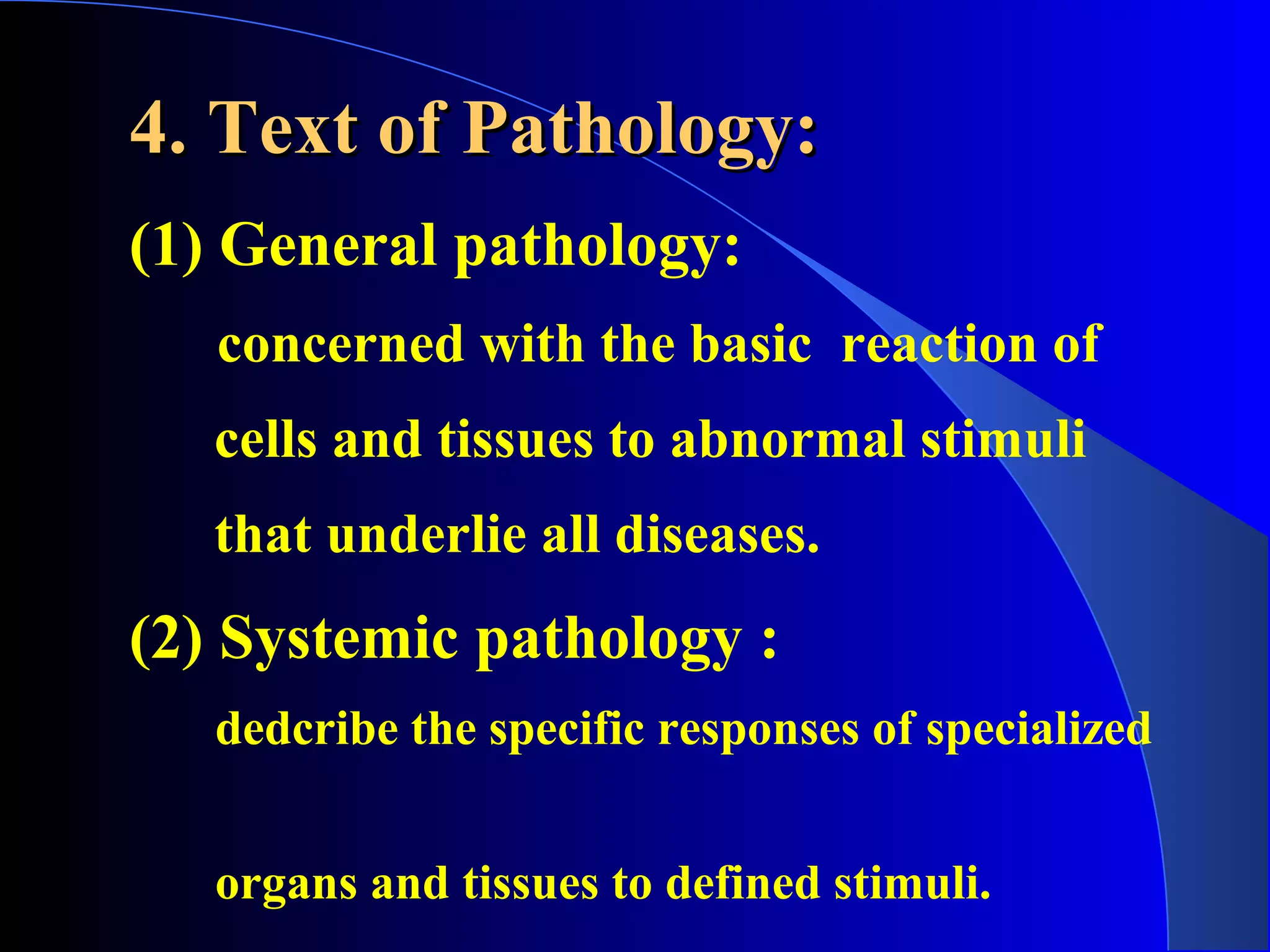 4. Text of Pathology:

(1) General pathology:

concerned with the basic reaction of cells and tissues to abnormal stimuli that underlie all diseases.

(2) Systemic pathology :

dedcribe the specific responses of specialized

organs and tissues to defined stimuli.